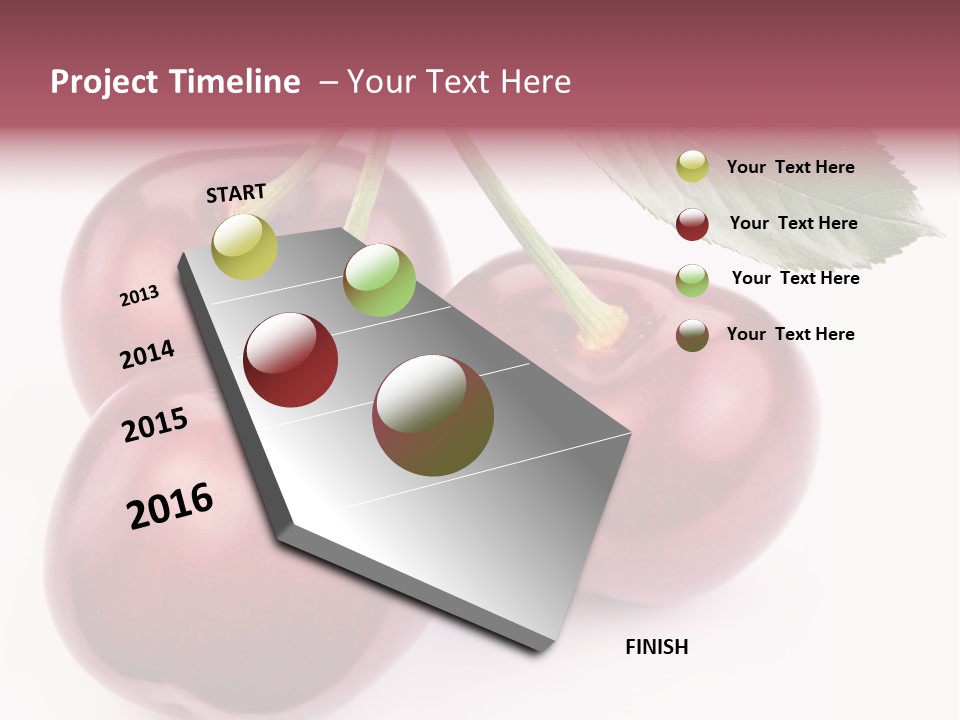 Project Timeline – Your Text Here

START

2013

2014

2015

2016

FINISH

Your Text Here

Your Text Here

Your Text Here

Your Text Here